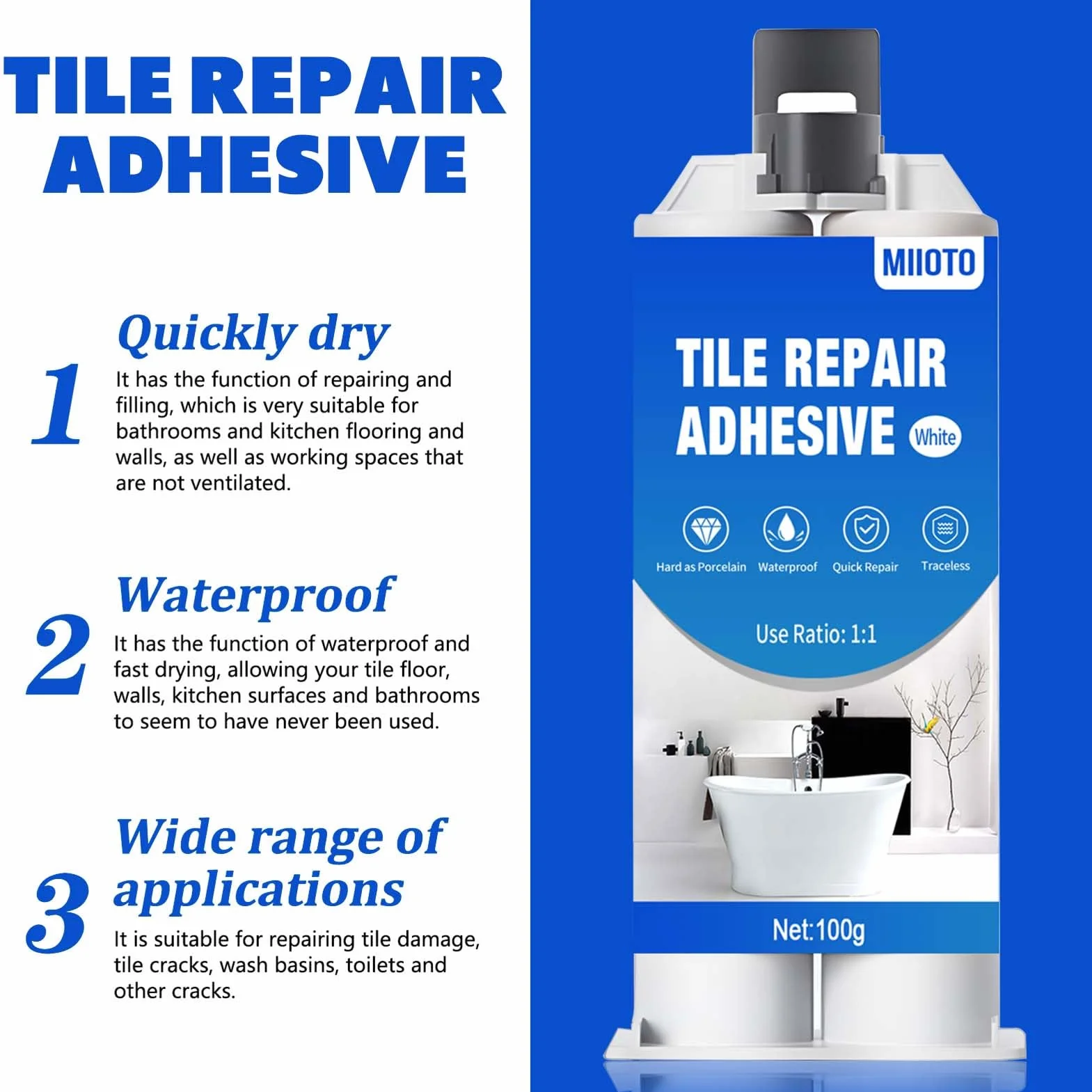 TILE REPAIR ADHESIVE

1 Quickly dry
It has the function of repairing and filling, which is very suitable for bathrooms and kitchen flooring and walls, as well as working spaces that are not ventilated.

2 Waterproof
It has the function of waterproof and fast drying, allowing your tile floor, walls, kitchen surfaces and bathrooms to seem to have never been used.

3 Wide range of applications
It is suitable for repairing tile damage, tile cracks, wash basins, toilets and other cracks.

MIIOTO

TILE REPAIR ADHESIVE White

Hard as Porcelain
Waterproof
Quick Repair
Traceless

Use Ratio: 1:1

Net:100g